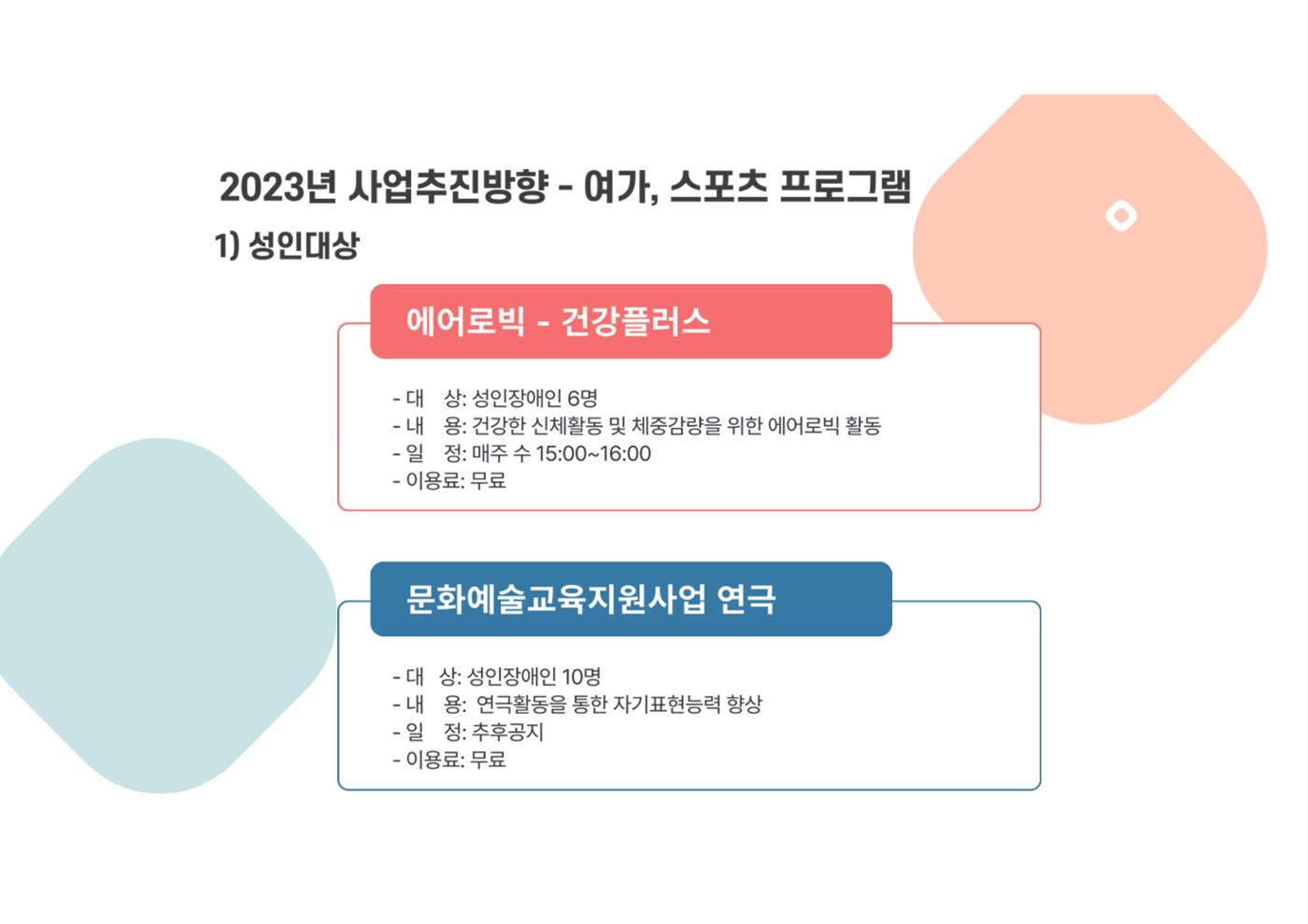 2023년 사업추진방향 - 여가, 스포츠 프로그램
1) 성인대상

에어로빅 - 건강플러스

- 대 상: 성인장애인 6명
- 내 용: 건강한 신체활동 및 체중감량을 위한 에어로빅 활동
- 일 정: 매주 수 15:00~16:00
- 이용료: 무료

문화예술교육지원사업 연극

- 대 상: 성인장애인 10명
- 내 용: 연극활동을 통한 자기표현능력 향상
- 일 정: 추후공지
- 이용료: 무료